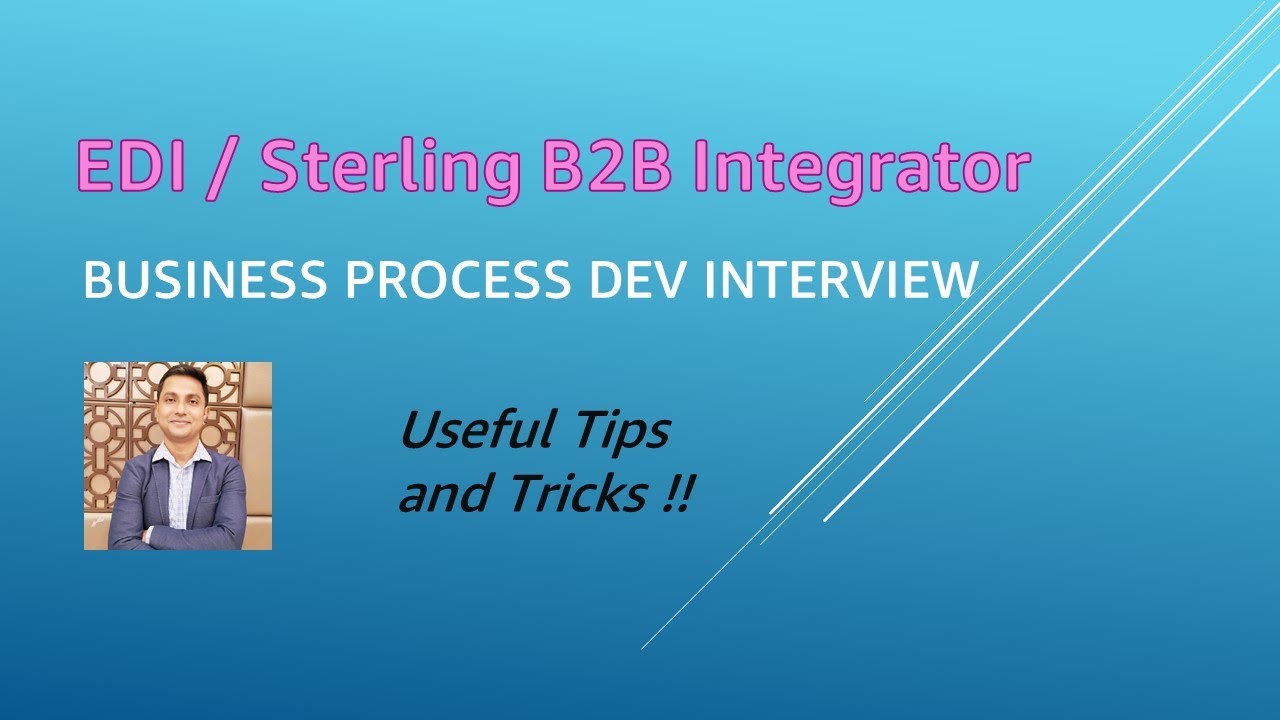 EDI / Sterling B2B Integrator

BUSINESS PROCESS DEV INTERVIEW

Useful Tips and Tricks !!